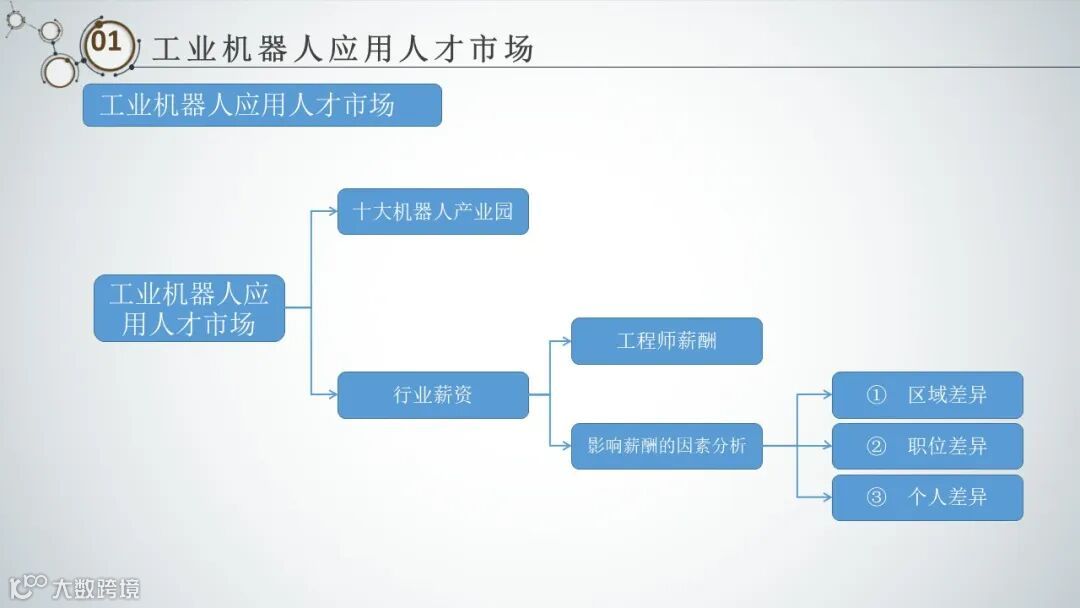 01 工业机器人应用人才市场

工业机器人应用人才市场

工业机器人应用人才市场

十大机器人产业园

行业薪资

工程师薪酬

影响薪酬的因素分析

① 区域差异

② 职位差异

③ 个人差异

大数跨境